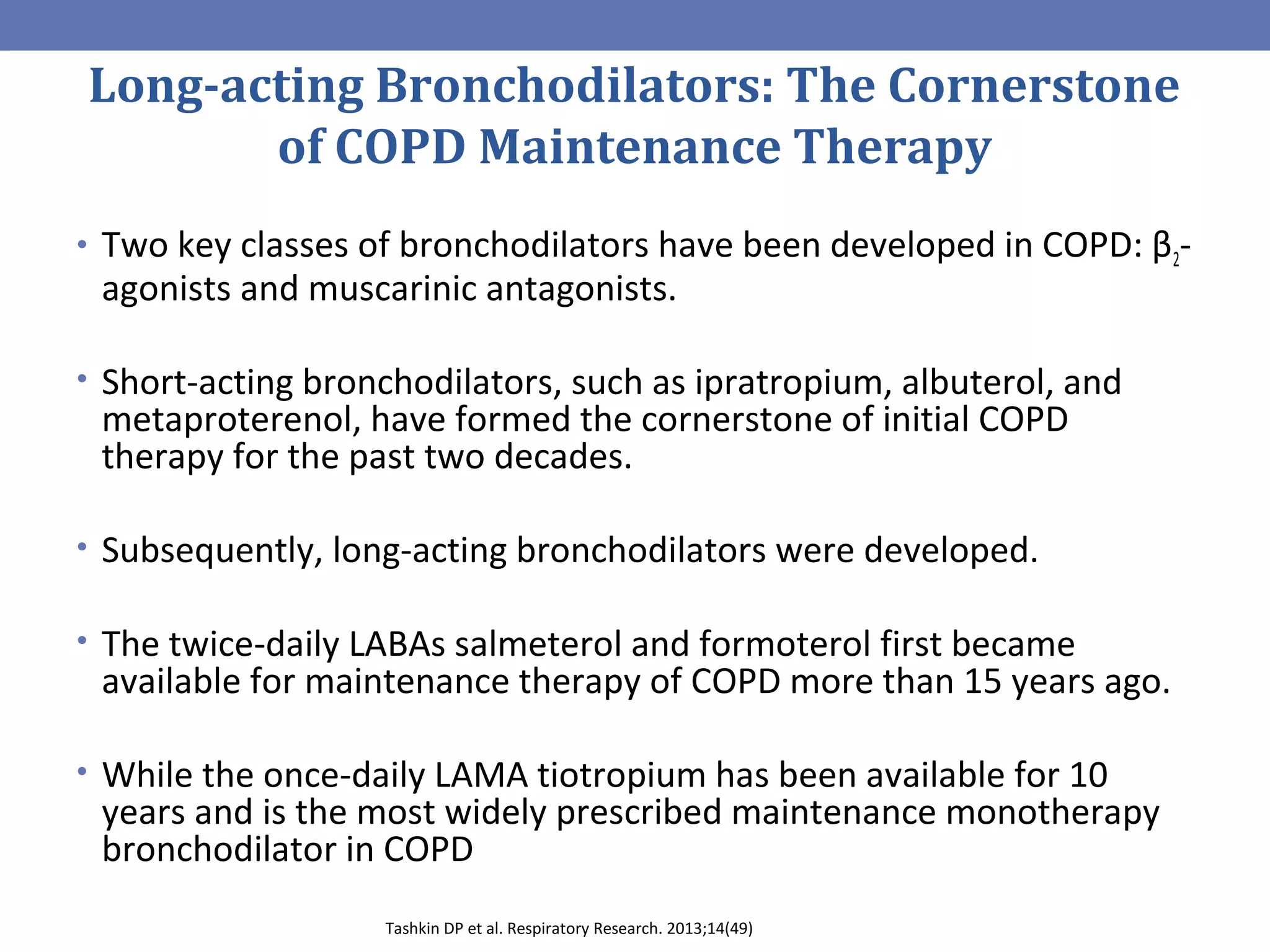 Long-acting Bronchodilators: The Cornerstone of COPD Maintenance Therapy

• Two key classes of bronchodilators have been developed in COPD: $\beta_2$-agonists and muscarinic antagonists.

• Short-acting bronchodilators, such as ipratropium, albuterol, and metaproterenol, have formed the cornerstone of initial COPD therapy for the past two decades.

• Subsequently, long-acting bronchodilators were developed.

• The twice-daily LABAs salmeterol and formoterol first became available for maintenance therapy of COPD more than 15 years ago.

• While the once-daily LAMA tiotropium has been available for 10 years and is the most widely prescribed maintenance monotherapy bronchodilator in COPD

Tashkin DP et al. Respiratory Research. 2013;14(49)